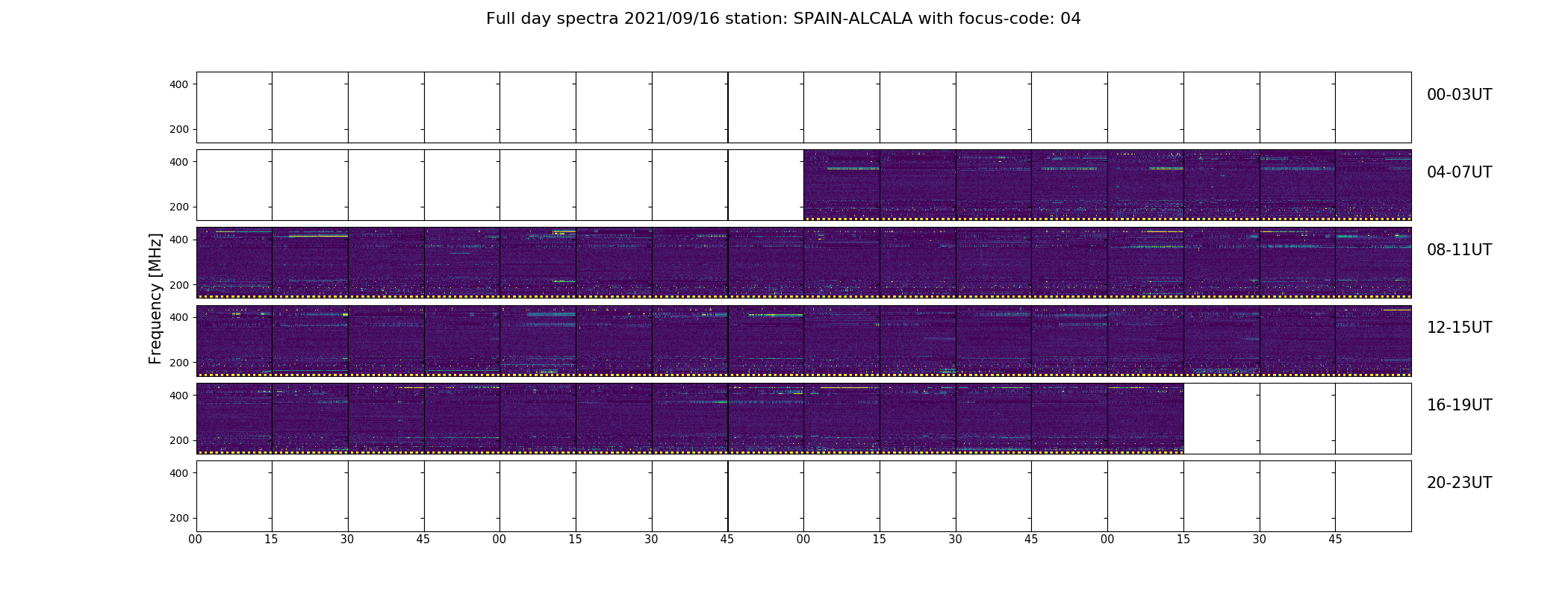 Full day spectra 2021/09/16 station: SPAIN-ALCALA with focus-code: 04

Frequency [MHz]

400
200
00-03UT

400
200
04-07UT

400
200
08-11UT

400
200
12-15UT

400
200
16-19UT

400
200
20-23UT

00 15 30 45 00 15 30 45 00 15 30 45 00 15 30 45